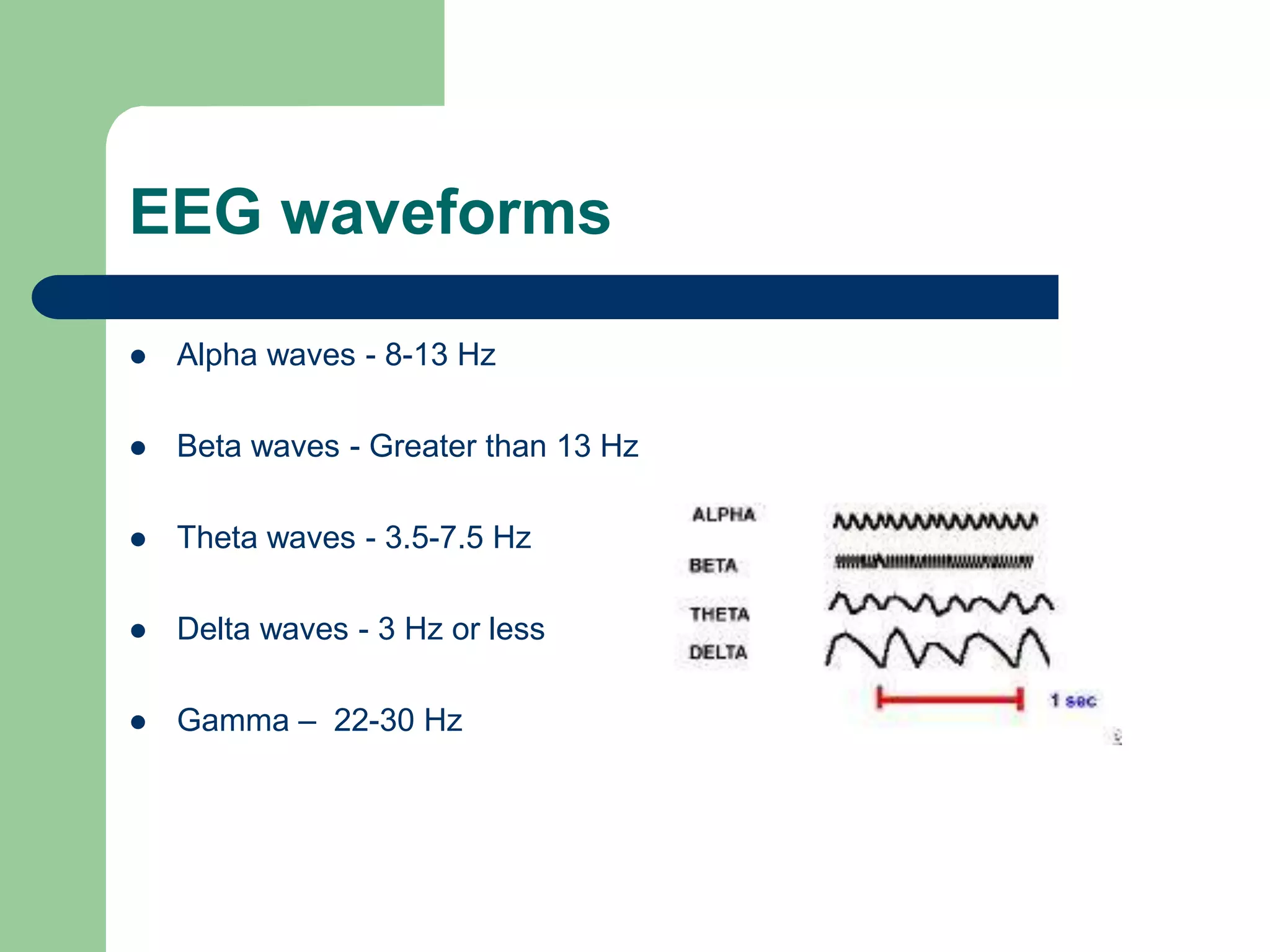 EEG waveforms

- Alpha waves - 8-13 Hz
- Beta waves - Greater than 13 Hz
- Theta waves - 3.5-7.5 Hz
- Delta waves - 3 Hz or less
- Gamma – 22-30 Hz

ALPHA
BETA
THETA
DELTA
1 sec